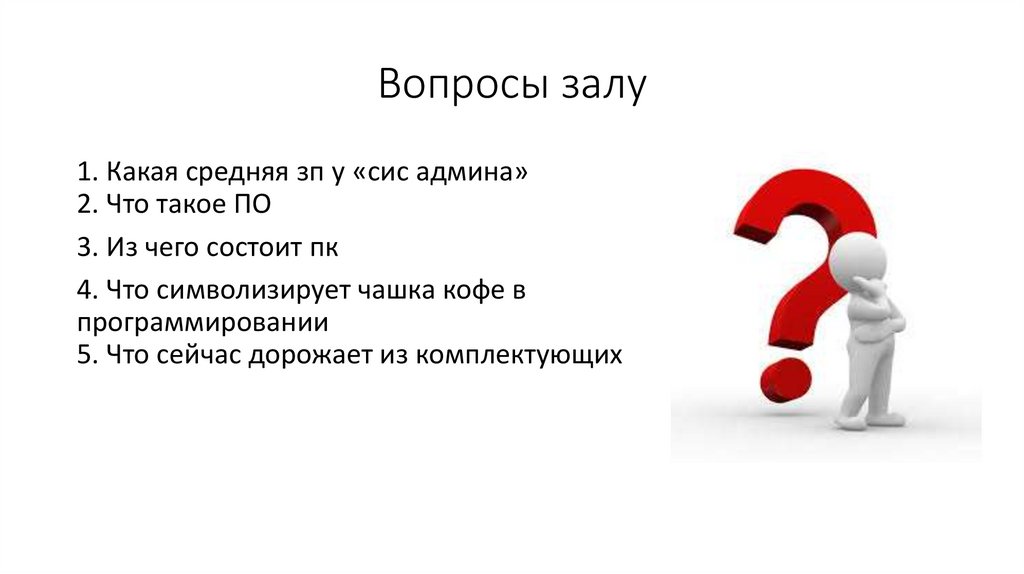 Вопросы залу

1. Какая средняя зп у «сис админа»
2. Что такое ПО

3. Из чего состоит пк

4. Что символизирует чашка кофе в программировании
5. Что сейчас дорожает из комплектующих